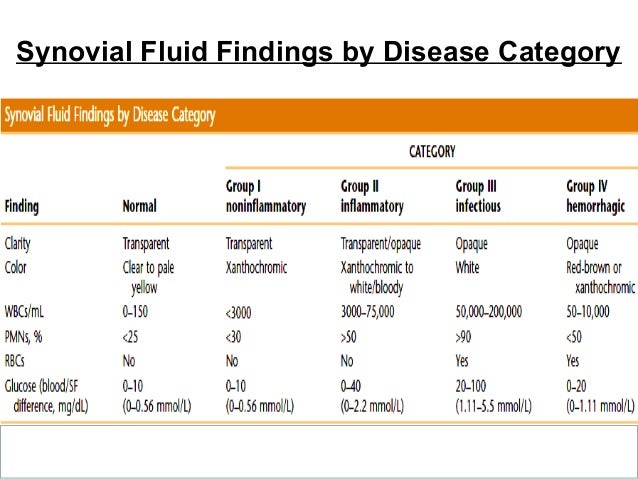 Synovial Fluid Findings by Disease Category

Synovial Fluid Findings by Disease Category

CATEGORY

| Finding | Normal | Group I noninflammatory | Group II inflammatory | Group III infectious | Group IV hemorrhagic |
|---|---|---|---|---|---|
| Clarity | Transparent | Transparent | Transparent/opaque | Opaque | Opaque |
| Color | Clear to pale yellow | Xanthochromic | Xanthochromic to white/bloody | White | Red-brown or xanthochromic |
| WBCs/mL | 0–150 | <3000 | 3000–75,000 | 50,000–200,000 | 50–10,000 |
| PMNs, % | <25 | <30 | >50 | >90 | <50 |
| RBCs | No | No | No | Yes | Yes |
| Glucose (blood/SF difference, mg/dL) | 0–10 (0–0.56 mmol/L) | 0–10 (0–0.56 mmol/L) | 0–40 (0–2.2 mmol/L) | 20–100 (1.11–5.5 mmol/L) | 0–20 (0–1.11 mmol/L) |